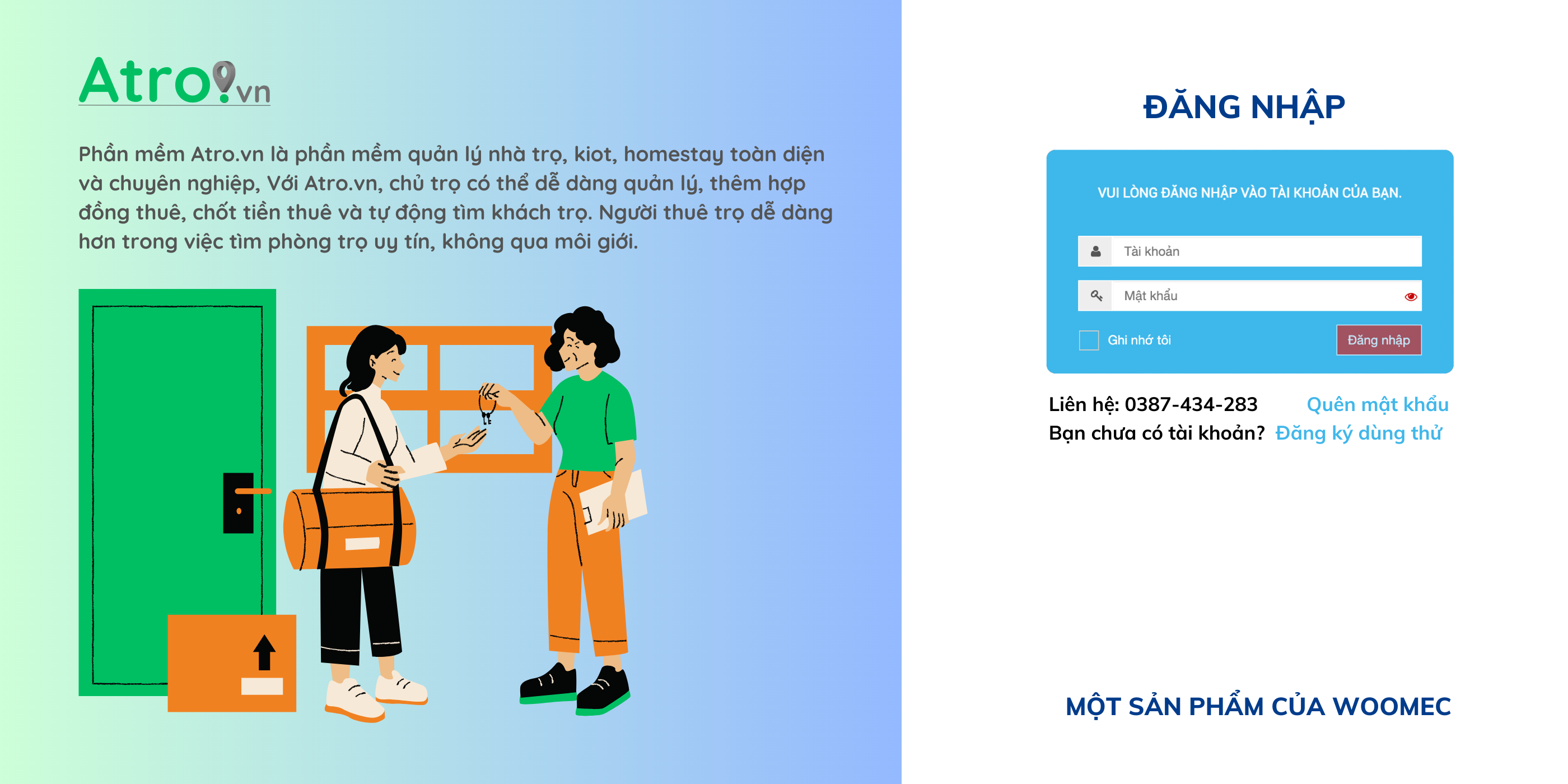 Atro.vn

Phần mềm Atro.vn là phần mềm quản lý nhà trọ, kiot, homestay toàn diện và chuyên nghiệp, Với Atro.vn, chủ trọ có thể dễ dàng quản lý, thêm hợp đồng thuê, chốt tiền thuê và tự động tìm khách trọ. Người thuê trọ dễ dàng hơn trong việc tìm phòng trọ uy tín, không qua môi giới.

ĐĂNG NHẬP

VUI LÒNG ĐĂNG NHẬP VÀO TÀI KHOẢN CỦA BẠN.

Tài khoản

Mật khẩu

Ghi nhớ tôi

Đăng nhập

Liên hệ: 0387-434-283 Quên mật khẩu

Bạn chưa có tài khoản? Đăng ký dùng thử

MỘT SẢN PHẨM CỦA WOOMEC